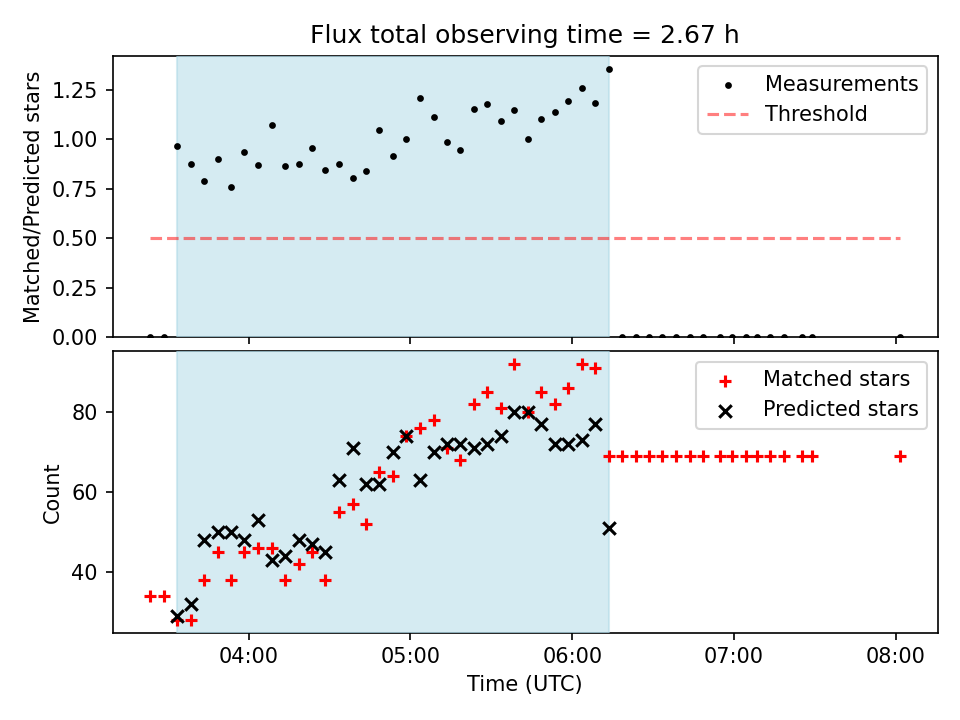 Flux total observing time = 2.67 h

Matched/Predicted stars

1.25
1.00
0.75
0.50
0.25
0.00

Measurements
Threshold

Count

80
60
40

Matched stars
Predicted stars

04:00
05:00
06:00
07:00
08:00

Time (UTC)